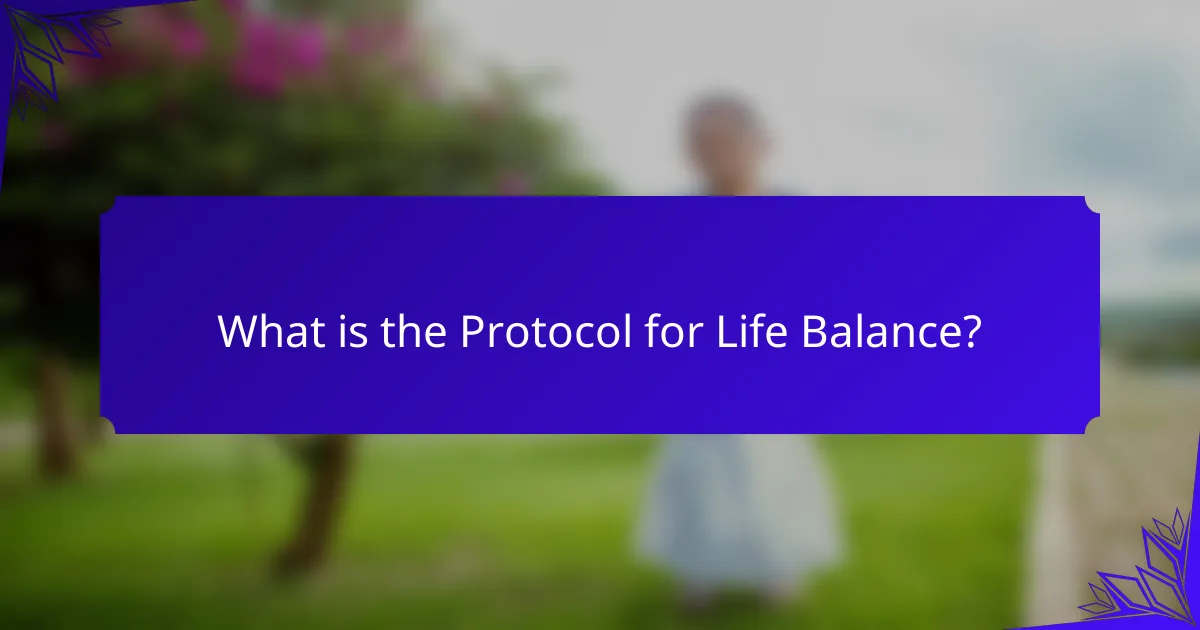 What is the Protocol for Life Balance?